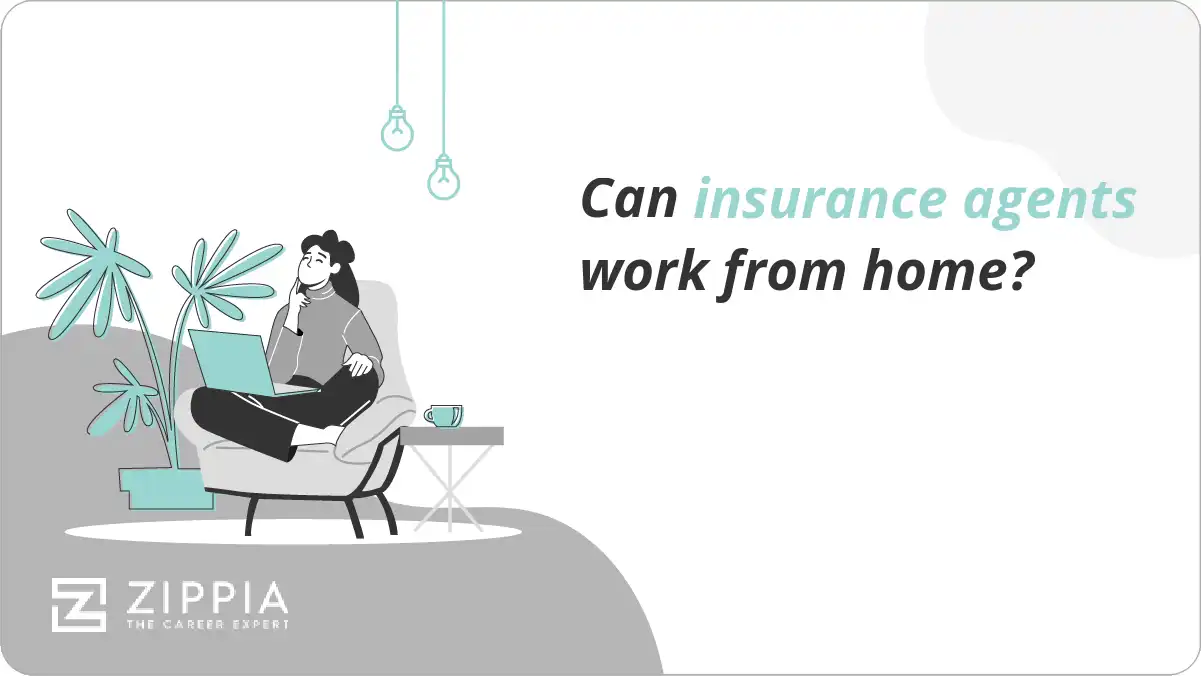 Can insurance agents work from home?

ZIPPIA
THE CAREER EXPERT